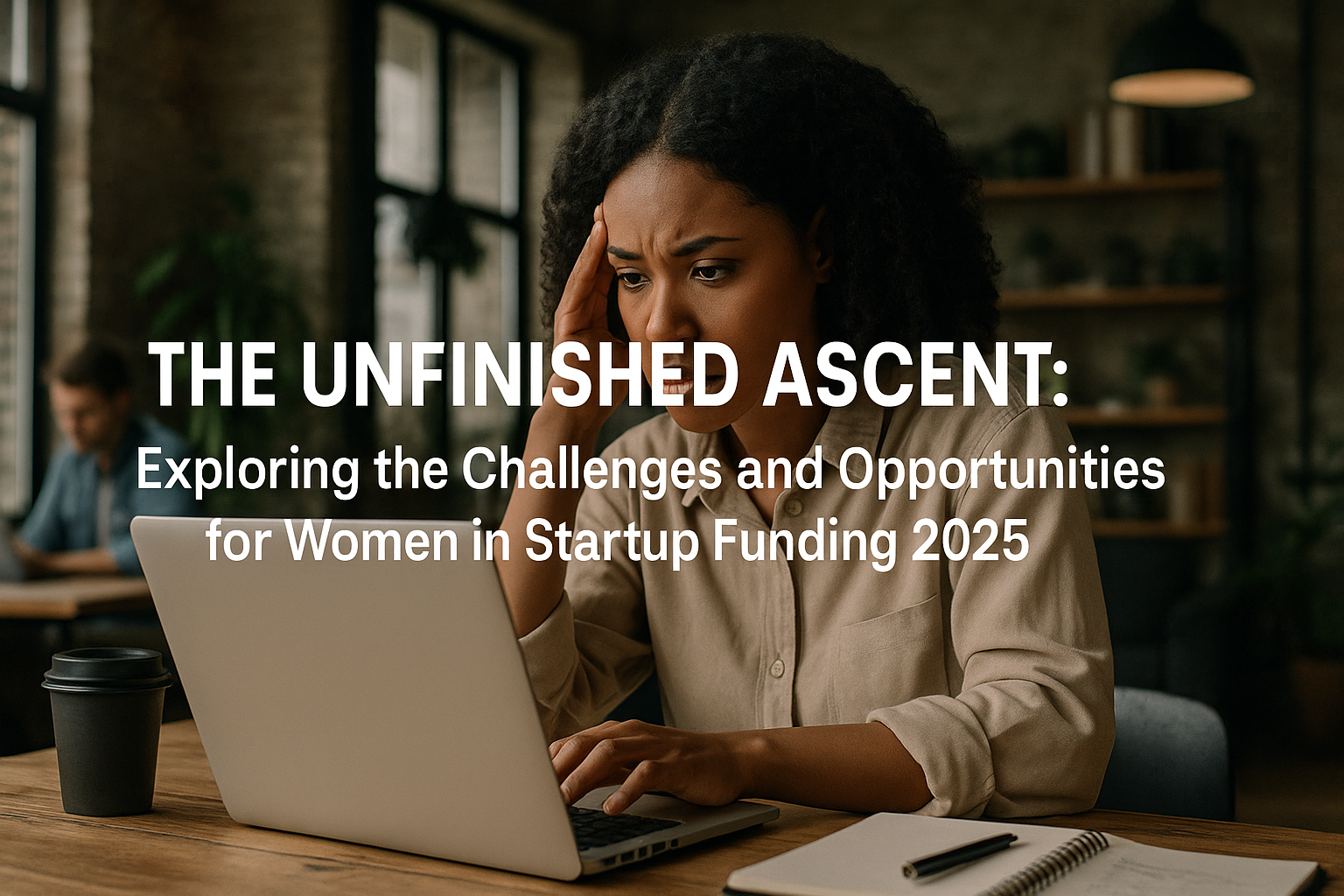 THE UNFINISHED ASCENT:
Exploring the Challenges and Opportunities for Women in Startup Funding 2025